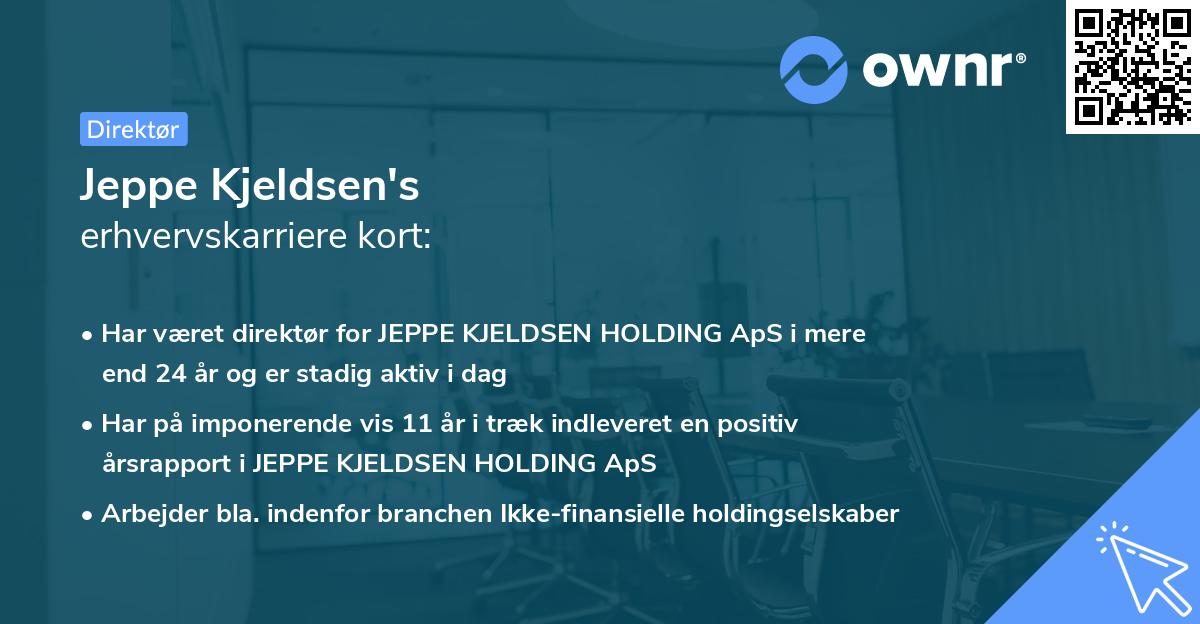 ownr®

Direktør

Jeppe Kjeldsen's
erhvervskarriere kort:

• Har været direktør for JEPPE KJELDSEN HOLDING ApS i mere end 24 år og er stadig aktiv i dag

• Har på imponerende vis 11 år i træk indleveret en positiv årsrapport i JEPPE KJELDSEN HOLDING ApS

• Arbejder bla. indenfor branchen Ikke-finansielle holdingselskaber